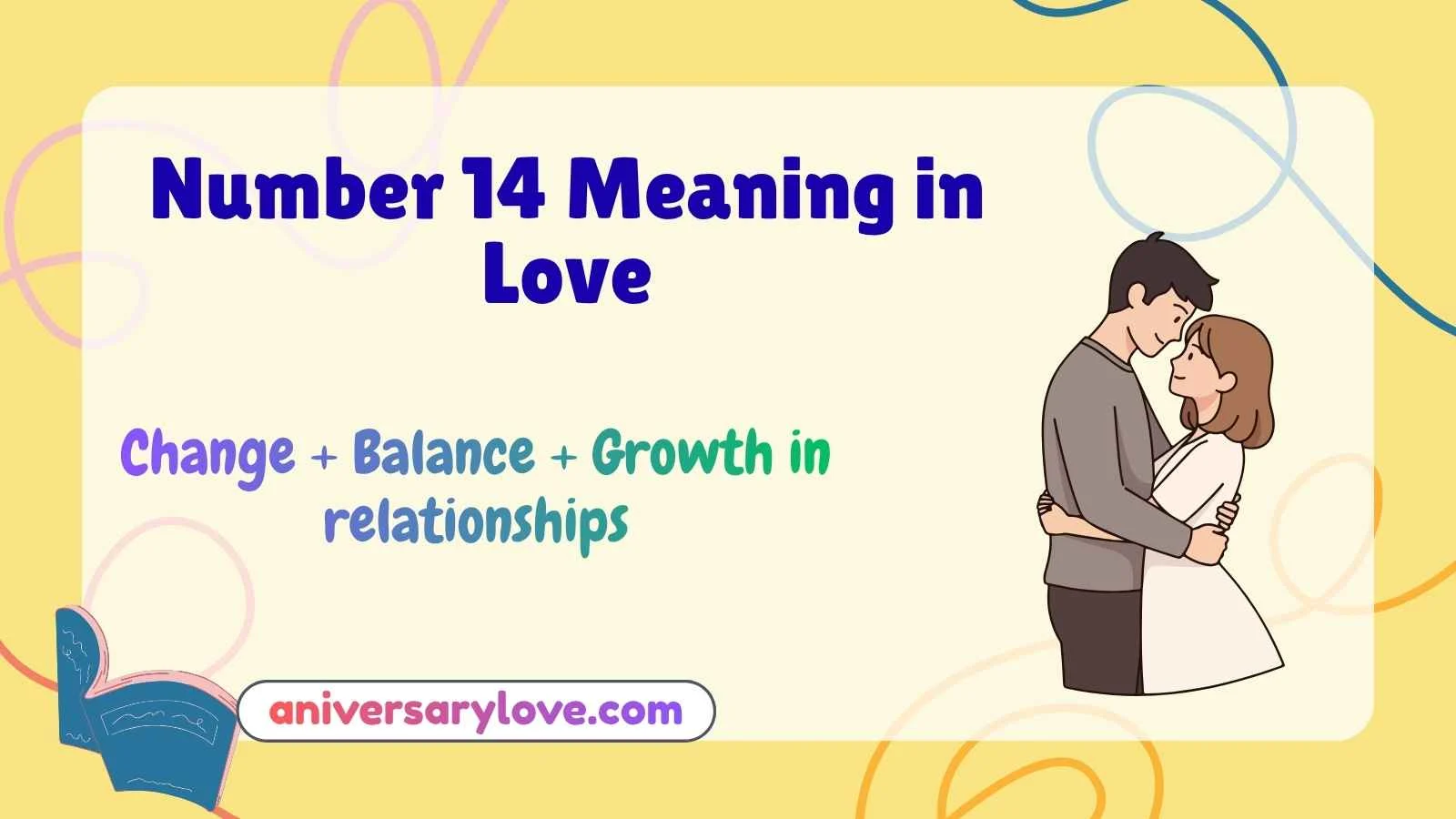 Number 14 Meaning in Love

Change + Balance + Growth in relationships

aniversarylove.com